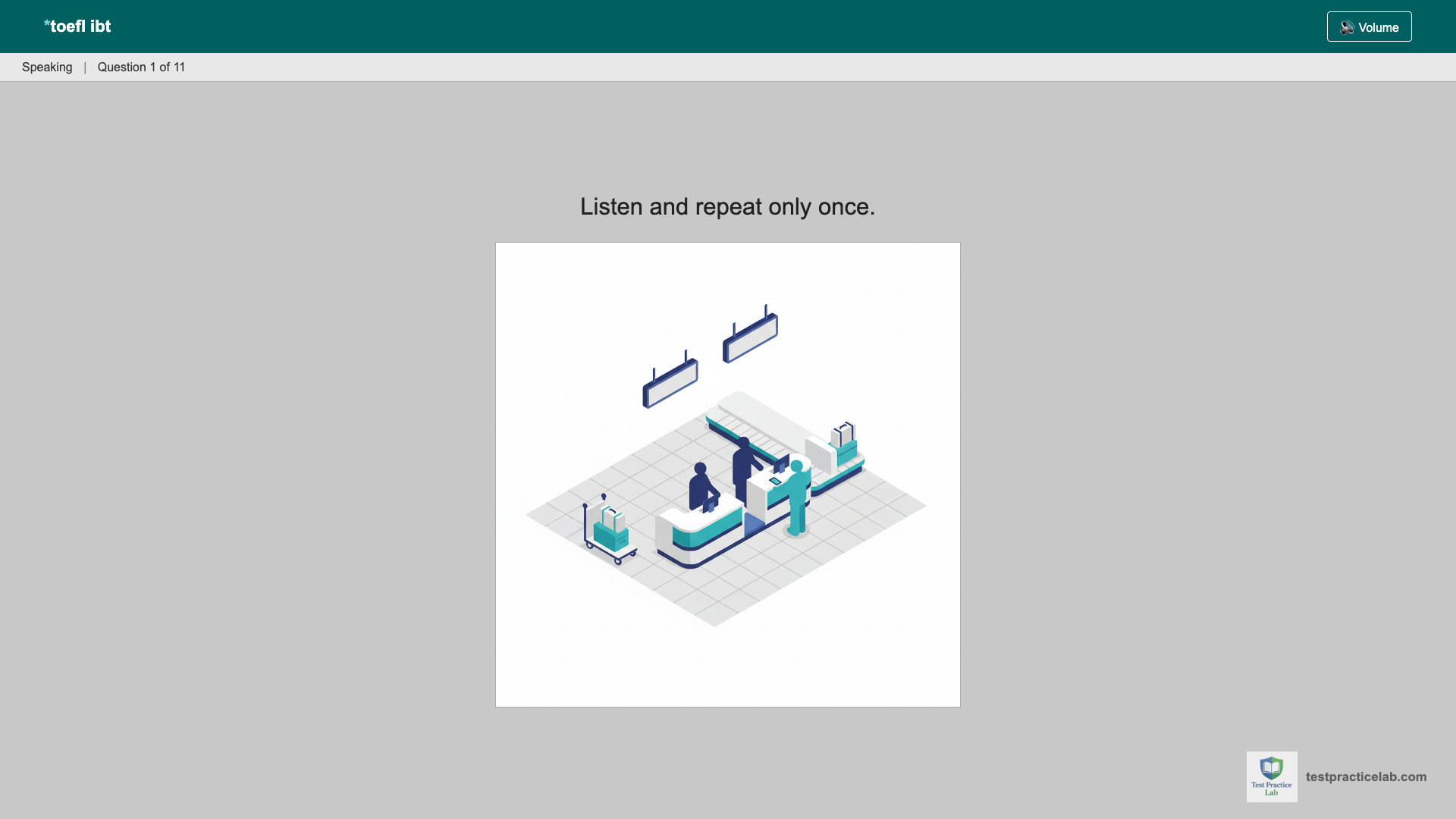 *toefl ibt

Volume

Speaking | Question 1 of 11

Listen and repeat only once.

Test Practice Lab

testpracticelab.com